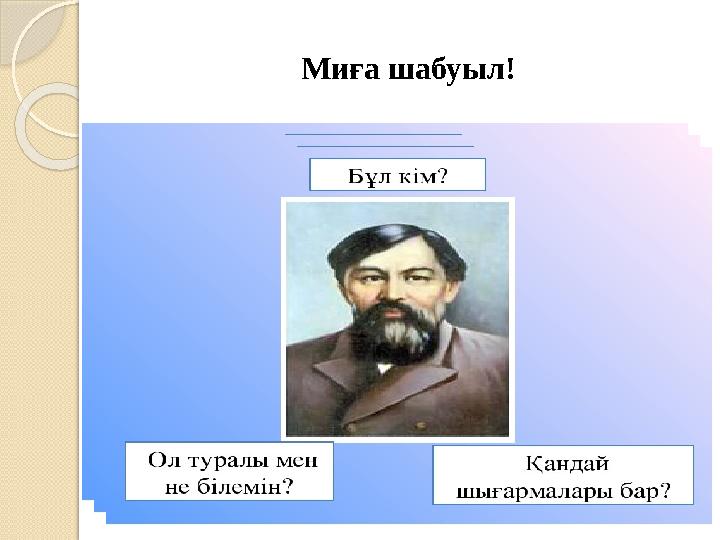 Миға шабуыл!

Бұл кім?

Ол туралы мен не білемін?

Қандай шығармалары бар?